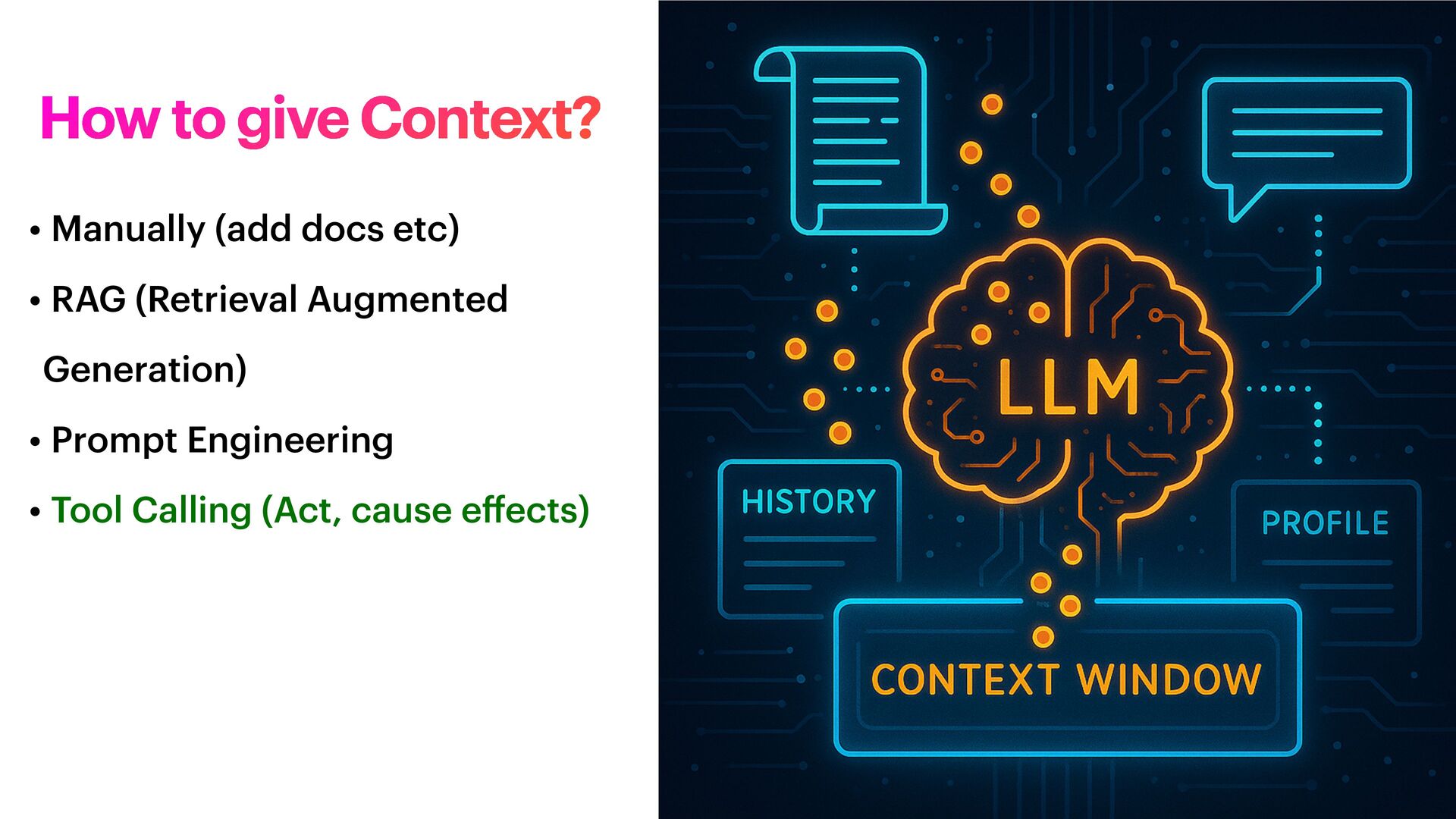 How to give Context?

• Manually (add docs etc)

• RAG (Retrieval Augmented Generation)

• Prompt Engineering

• Tool Calling (Act, cause effects)

LLM

HISTORY

PROFILE

CONTEXT WINDOW